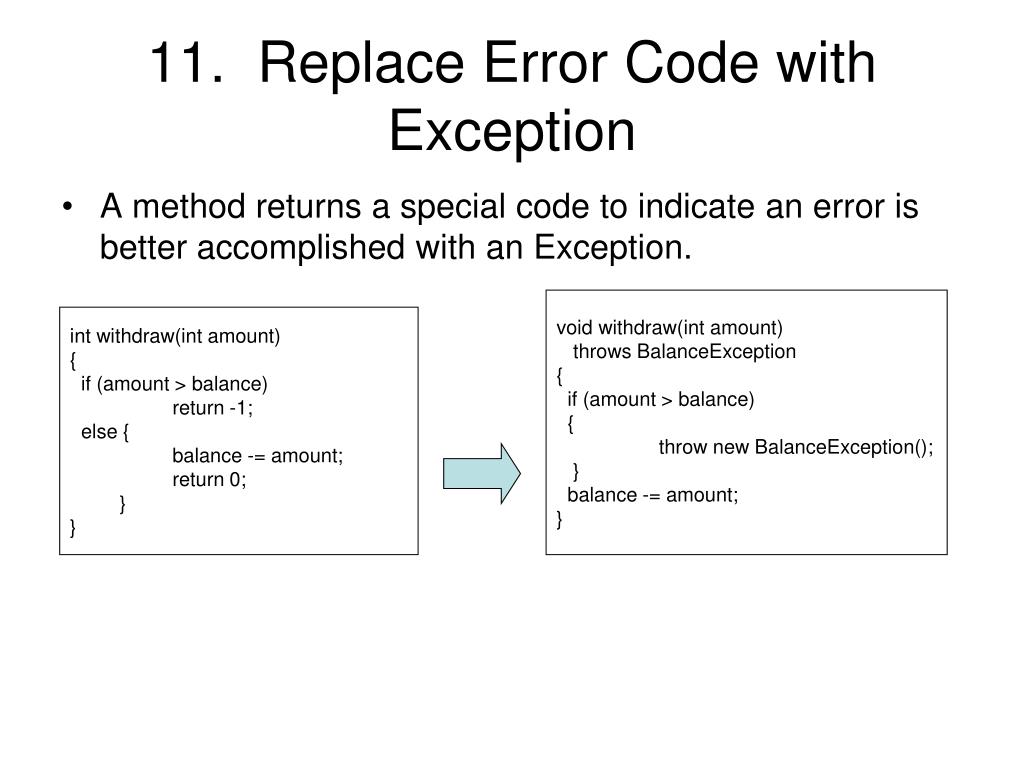 11. Replace Error Code with Exception

• A method returns a special code to indicate an error is better accomplished with an Exception.

int withdraw(int amount)
{
  if (amount > balance)
      return -1;
  else {
      balance -= amount;
      return 0;
  }
}

void withdraw(int amount)
  throws BalanceException
{
  if (amount > balance)
  {
      throw new BalanceException();
  }
  balance -= amount;
}